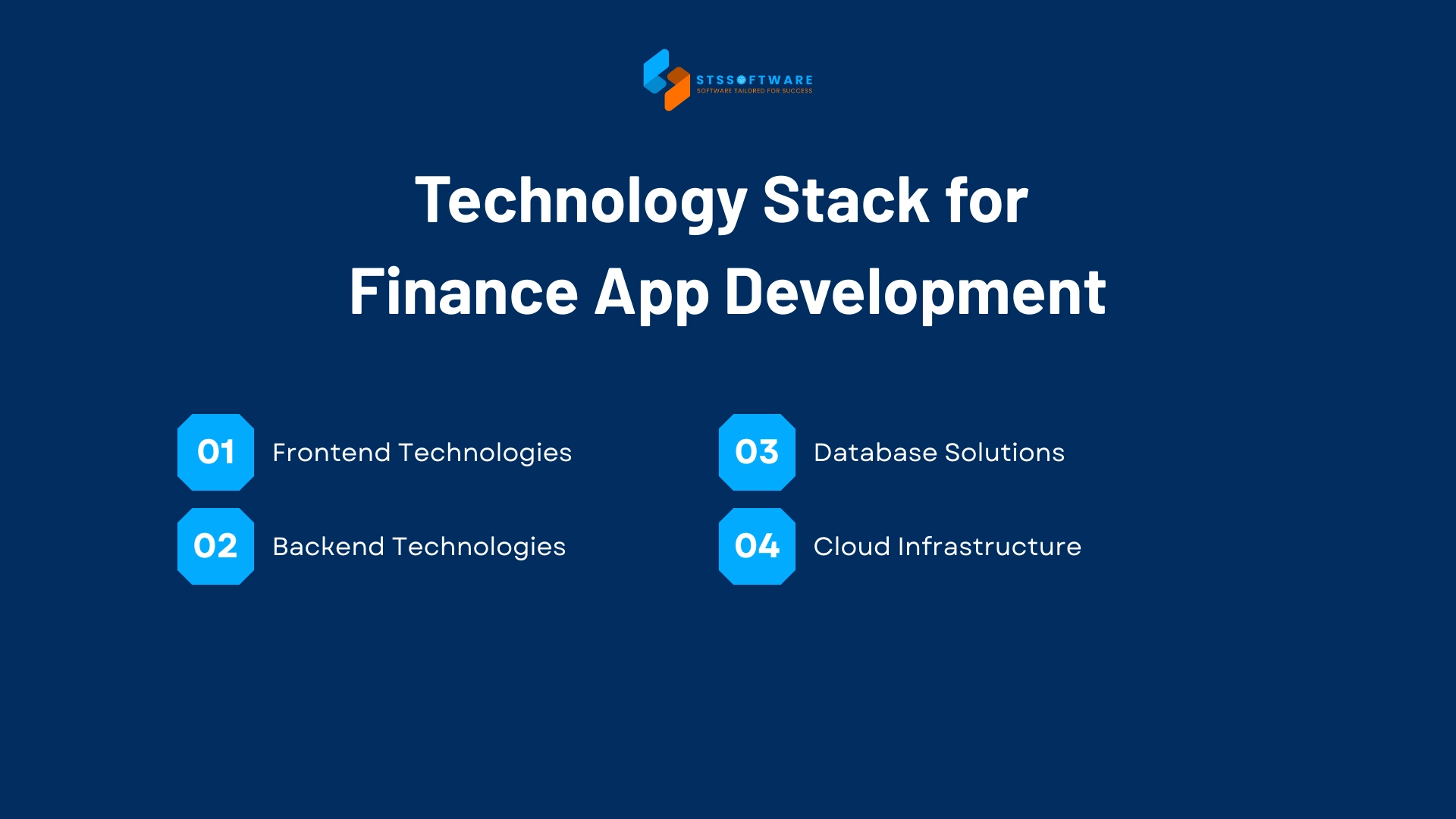 STSSOFTWARE
SOFTWARE TAILORED FOR SUCCESS

Technology Stack for Finance App Development

01 Frontend Technologies

02 Backend Technologies

03 Database Solutions

04 Cloud Infrastructure